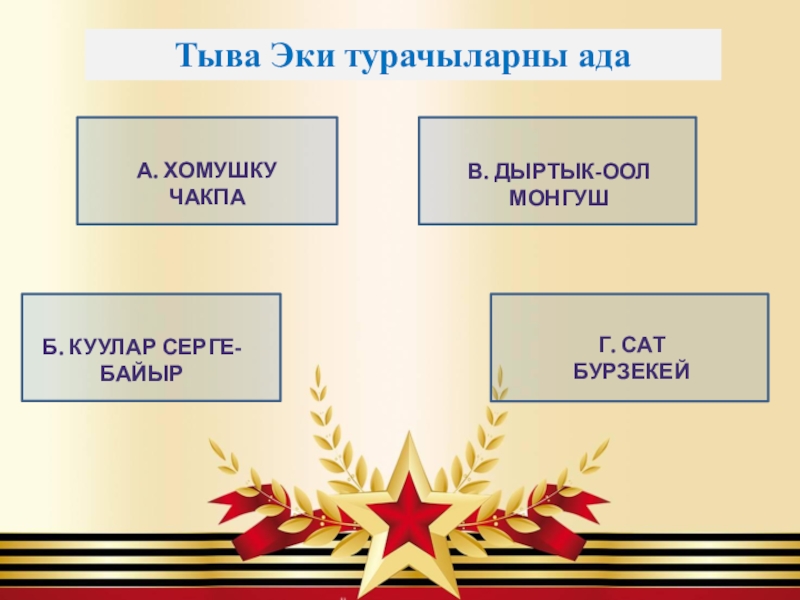 Тыва Эки турачыларны ада

А. ХОМУШКУ ЧАКПА

В. ДЫРТЫК-ООЛ МОНГУШ

Б. КУУЛАР СЕРГЕ-БАЙЫР

Г. САТ БУРЗЕКЕЙ